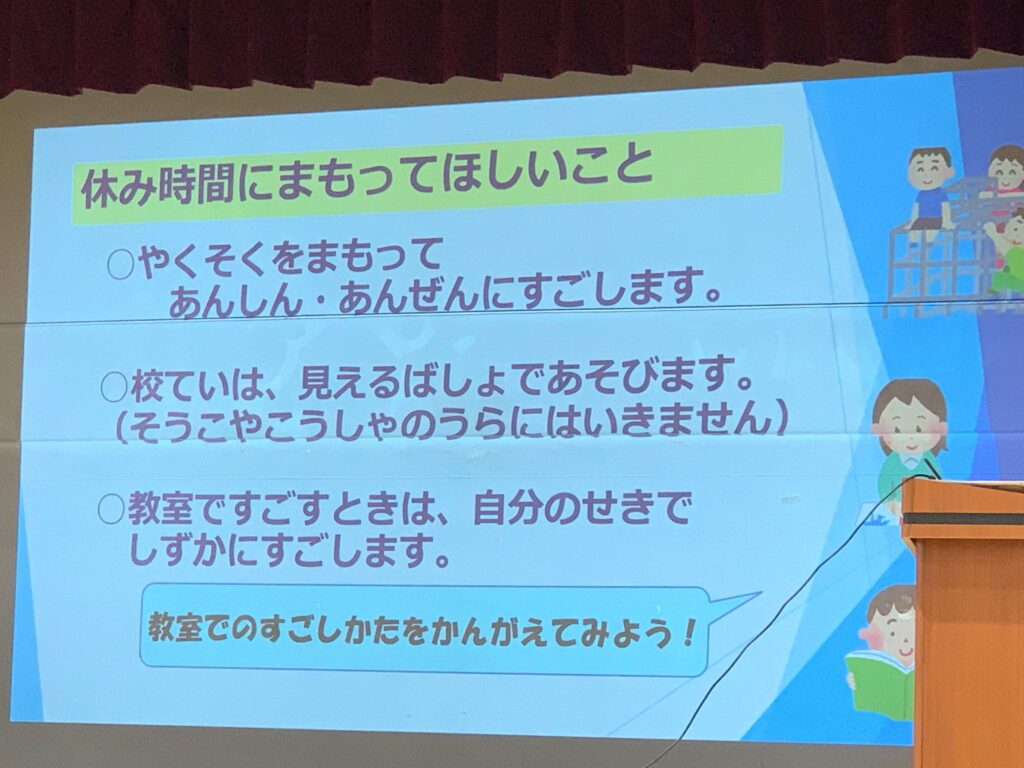 休み時間にまもってほしいこと

○やくそくをまもって
あんしん・あんぜんにすごします。

○校ていは、見えるばしょであそびます。
（そうこやこうしゃのうらにはいきません）

○教室ですごすときは、自分のせきで
しずかにすごします。

教室でのすごしかたをかんがえてみよう！